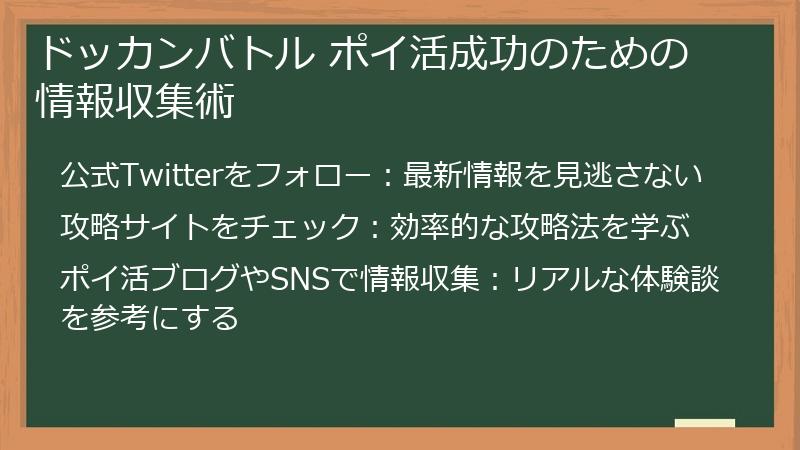 ドッカンバトル ポイ活成功のための情報収集術

公式Twitterをフォロー：最新情報を見逃さない

攻略サイトをチェック：効率的な攻略法を学ぶ

ポイ活ブログやSNSで情報収集：リアルな体験談を参考にする